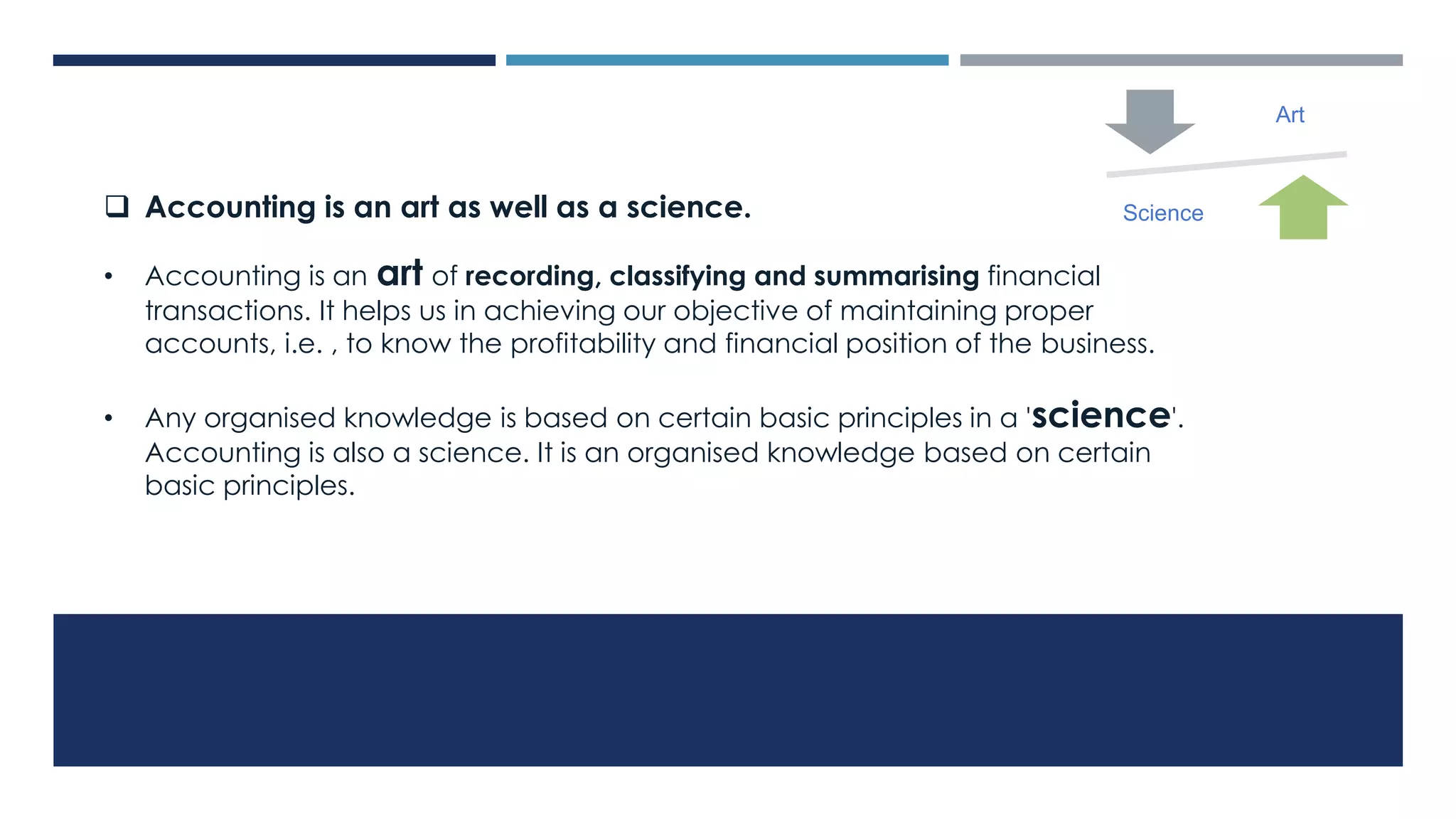 Art

Science

❑ Accounting is an art as well as a science.

• Accounting is an art of recording, classifying and summarising financial transactions. It helps us in achieving our objective of maintaining proper accounts, i.e. , to know the profitability and financial position of the business.

• Any organised knowledge is based on certain basic principles in a 'science'. Accounting is also a science. It is an organised knowledge based on certain basic principles.